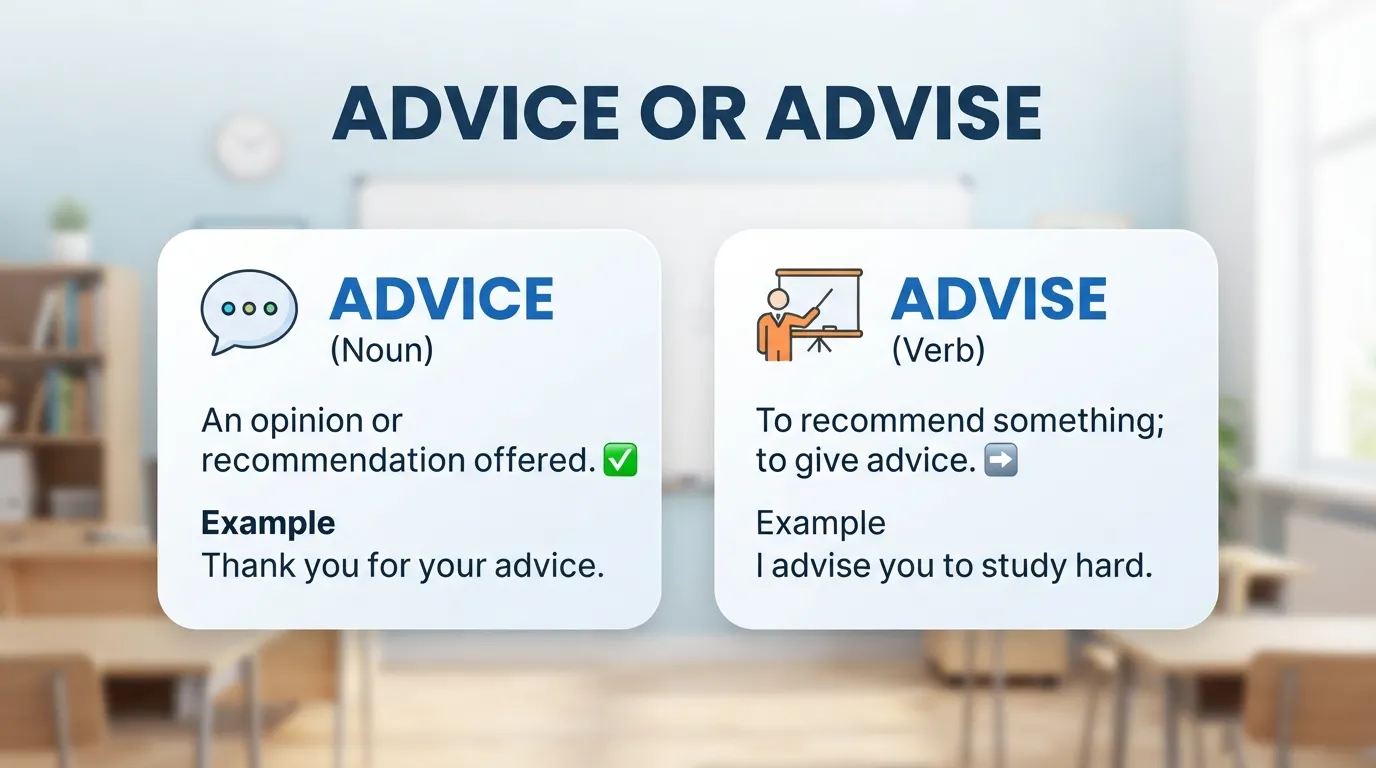 ADVICE OR ADVISE

ADVICE
(Noun)

An opinion or recommendation offered. ✅

Example
Thank you for your advice.

ADVISE
(Verb)

To recommend something; to give advice. ➡️

Example
I advise you to study hard.